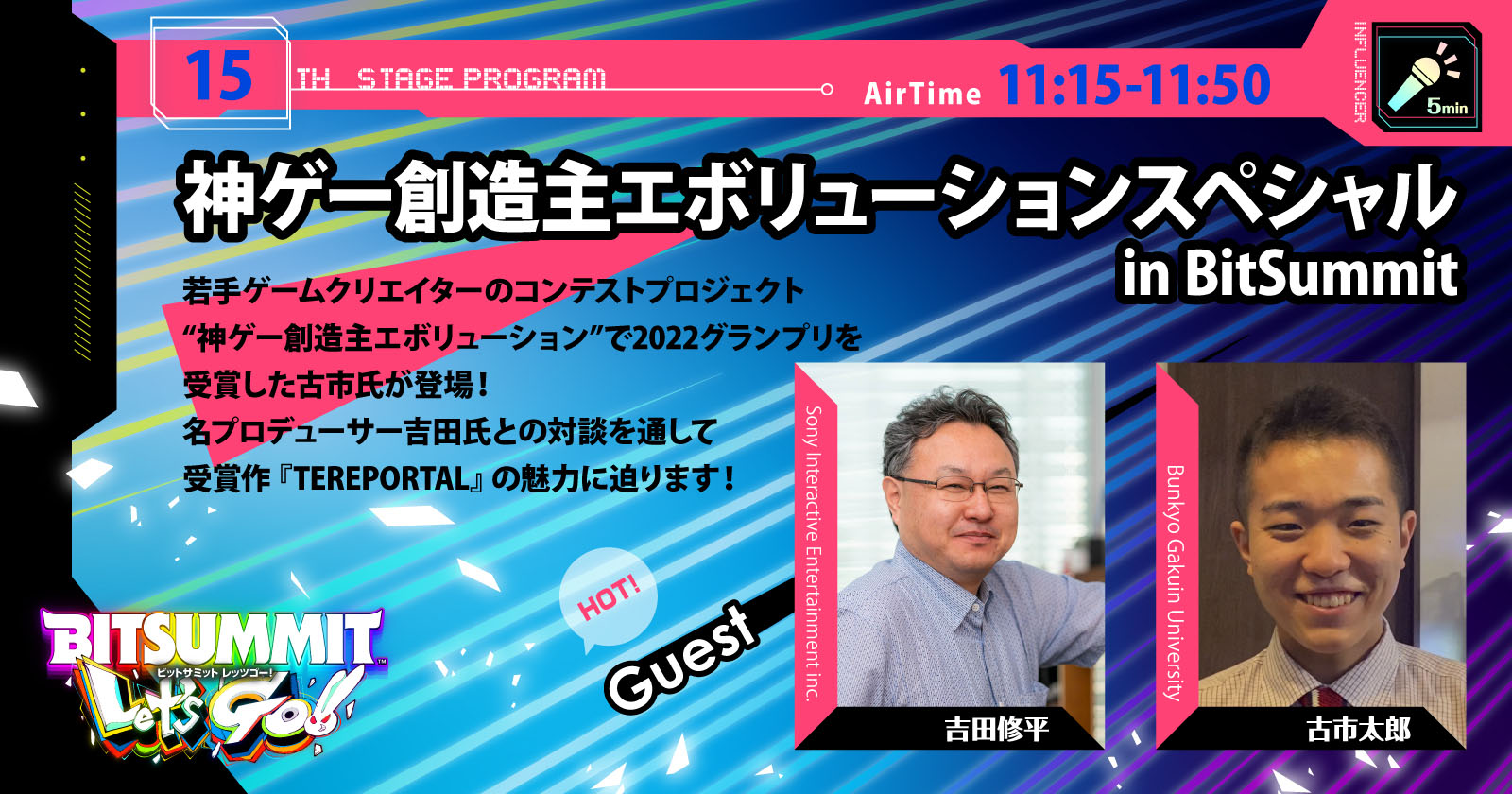 15 TH STAGE PROGRAM

AirTime 11:15-11:50

INFLUENCER

5min

神ゲー創造主エボリューションスペシャル in BitSummit

若手ゲームクリエイターのコンテストプロジェクト
“神ゲー創造主エボリューション”で2022グランプリを
受賞した古市氏が登場！
名プロデューサー吉田氏との対談を通して
受賞作『TEREPORTAL』の魅力に迫ります！

HOT!

Guest

Sony Interactive Entertainment inc.

吉田修平

Bunkyo Gakuin University

古市太郎

BITSUMMIT
ビットサミット レッツゴー！
Let's Go!